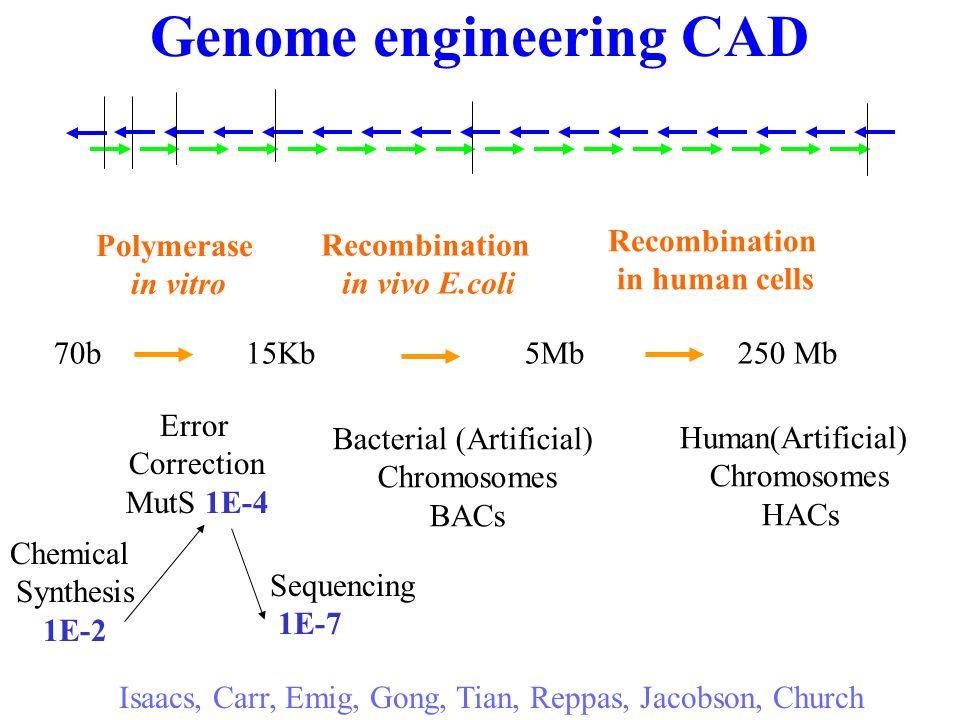 Genome engineering CAD

Polymerase
in vitro

Recombination
in vivo E.coli

Recombination
in human cells

70b 15Kb 5Mb 250 Mb

Error
Correction
MutS 1E-4

Bacterial (Artificial)
Chromosomes
BACs

Human(Artificial)
Chromosomes
HACs

Chemical
Synthesis
1E-2

Sequencing
1E-7

Isaacs, Carr, Emig, Gong, Tian, Reppas, Jacobson, Church